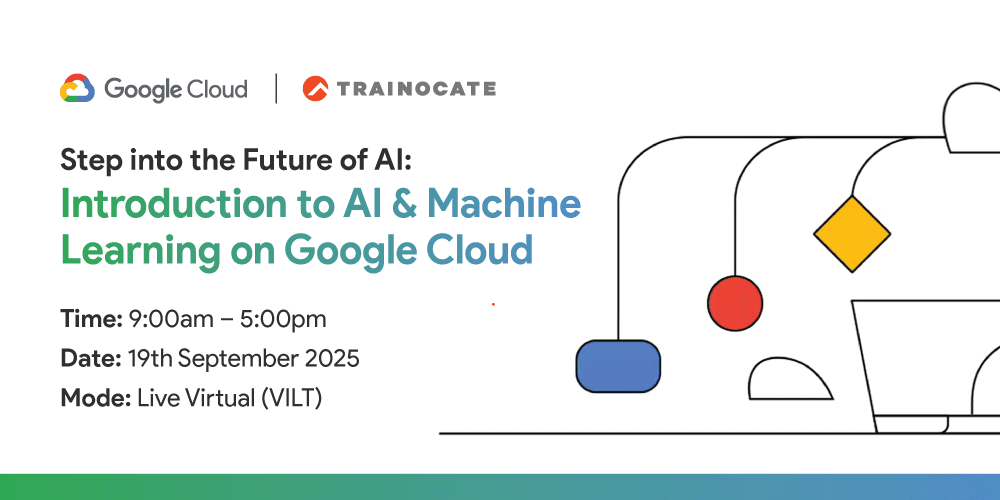 Google Cloud | TRAINOCATE

Step into the Future of AI:
Introduction to AI & Machine Learning on Google Cloud

Time: 9:00am – 5:00pm
Date: 19th September 2025
Mode: Live Virtual (VILT)